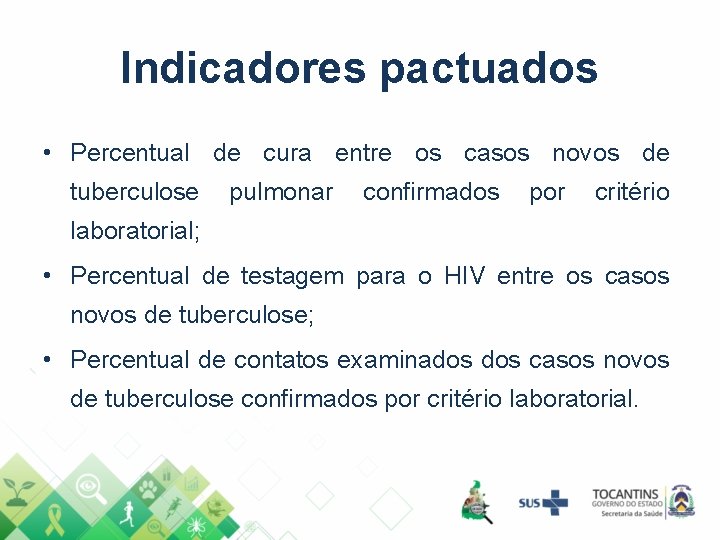 Indicadores pactuados

• Percentual de cura entre os casos novos de tuberculose pulmonar confirmados por critério laboratorial;

• Percentual de testagem para o HIV entre os casos novos de tuberculose;

• Percentual de contatos examinados dos casos novos de tuberculose confirmados por critério laboratorial.

SUS

TOCANTINS
GOVERNO DO ESTADO
Secretaria da Saúde